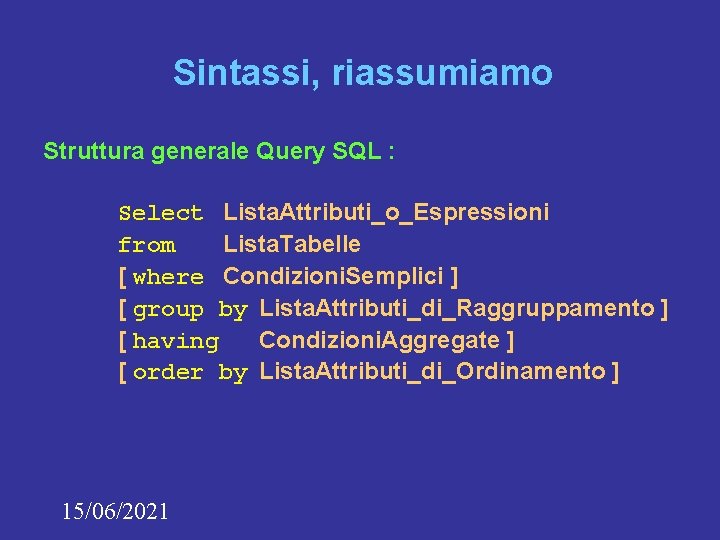 Sintassi, riassumiamo

Struttura generale Query SQL :

Select ListaAttributi_o_Espressioni
from ListaTabelle
[ where CondizioniSemplici ]
[ group by ListaAttributi_di_Raggruppamento ]
[ having CondizioniAggregate ]
[ order by ListaAttributi_di_Ordinamento ]

15/06/2021